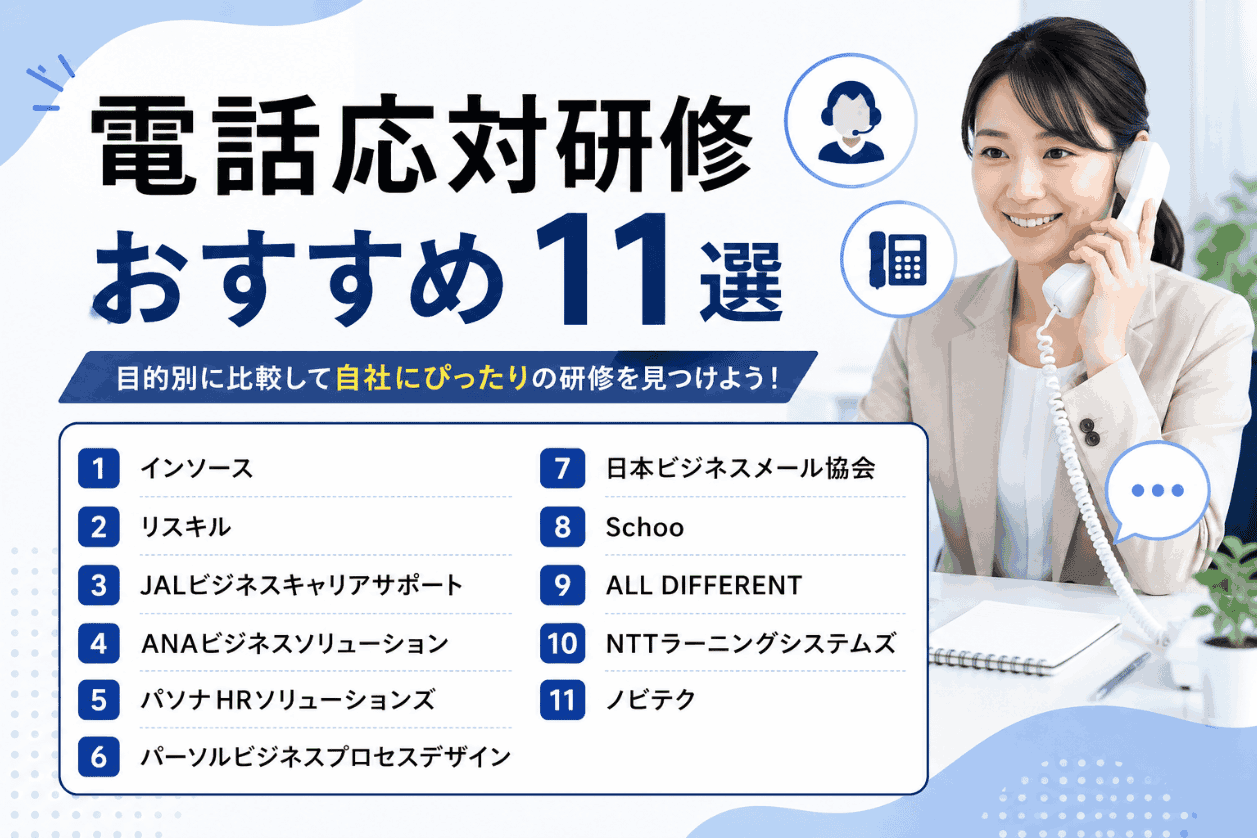 電話応対研修
おすすめ11選

目的別に比較して自社にぴったりの研修を見つけよう!

1 インソース
2 リスキル
3 JALビジネスキャリアサポート
4 ANAビジネスソリューション
5 パソナHRソリューションズ
6 パーソルビジネスプロセスデザイン
7 日本ビジネスメール協会
8 Schoo
9 ALL DIFFERENT
10 NTTラーニングシステムズ
11 ノビテク